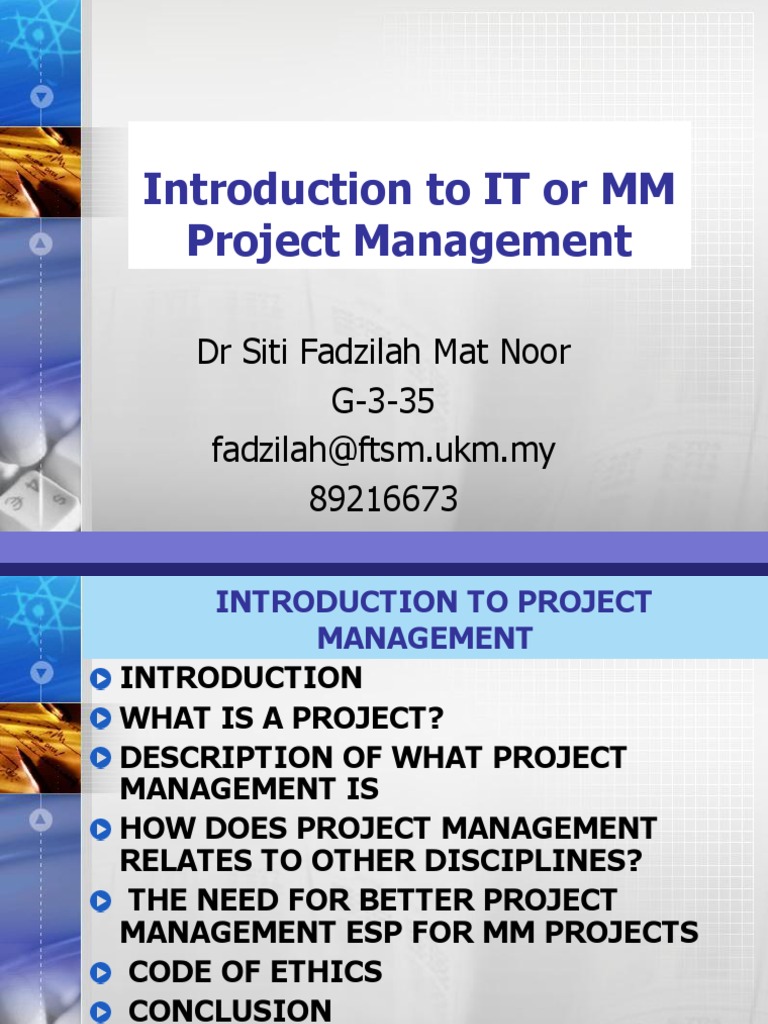 Introduction to IT or MM Project Management

Dr Siti Fadzilah Mat Noor
G-3-35
fadzilah@ftsm.ukm.my
89216673

INTRODUCTION TO PROJECT MANAGEMENT

INTRODUCTION
WHAT IS A PROJECT?
DESCRIPTION OF WHAT PROJECT MANAGEMENT IS
HOW DOES PROJECT MANAGEMENT RELATES TO OTHER DISCIPLINES?
THE NEED FOR BETTER PROJECT MANAGEMENT ESP FOR MM PROJECTS
CODE OF ETHICS
CONCLUSION